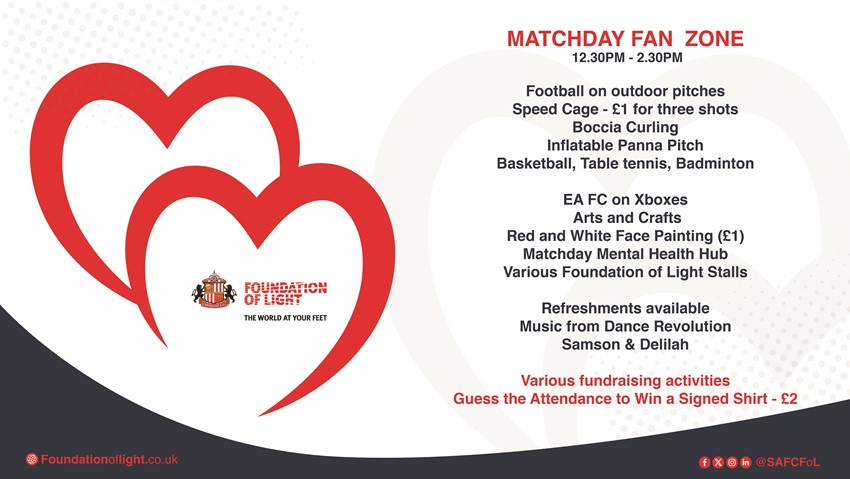 FOUNDATION OF LIGHT
THE WORLD AT YOUR FEET

MATCHDAY FAN ZONE
12.30PM - 2.30PM

Football on outdoor pitches
Speed Cage - £1 for three shots
Boccia Curling
Inflatable Panna Pitch
Basketball, Table tennis, Badminton

EA FC on Xboxes
Arts and Crafts
Red and White Face Painting (£1)
Matchday Mental Health Hub
Various Foundation of Light Stalls

Refreshments available
Music from Dance Revolution
Samson & Delilah

Various fundraising activities
Guess the Attendance to Win a Signed Shirt - £2

Foundationoflight.co.uk

@SAFCFoL